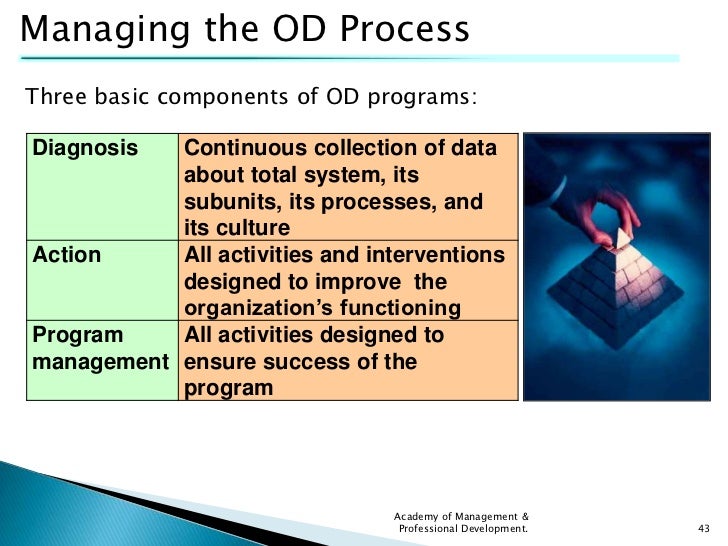 Managing the OD Process

Three basic components of OD programs:

| Diagnosis | Continuous collection of data about total system, its subunits, its processes, and its culture |
|---|---|
| Action | All activities and interventions designed to improve the organization's functioning |
| Program management | All activities designed to ensure success of the program |

Academy of Management & Professional Development.

43